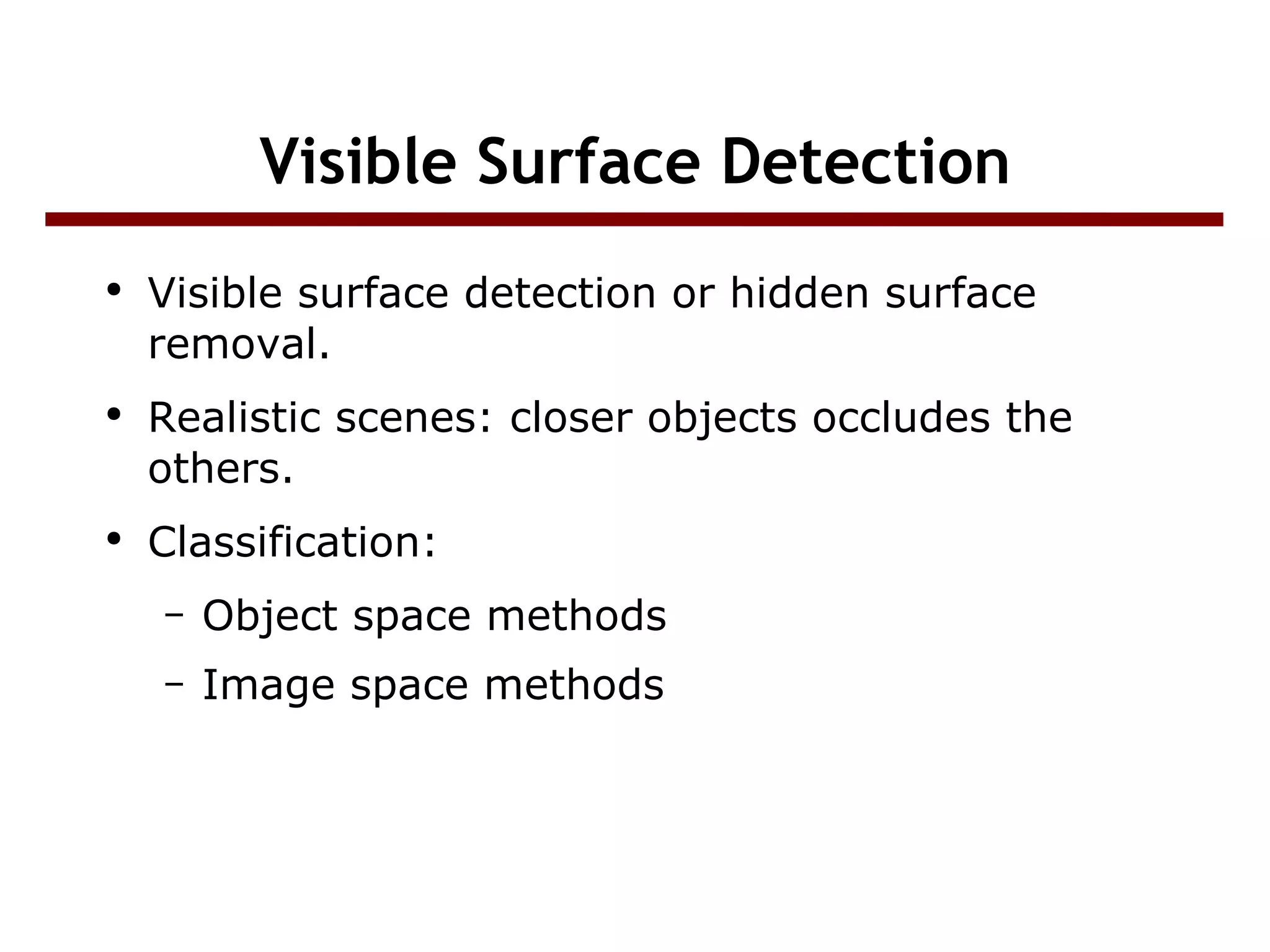 Visible Surface Detection

• Visible surface detection or hidden surface removal.

• Realistic scenes: closer objects occludes the others.

• Classification:

– Object space methods

– Image space methods